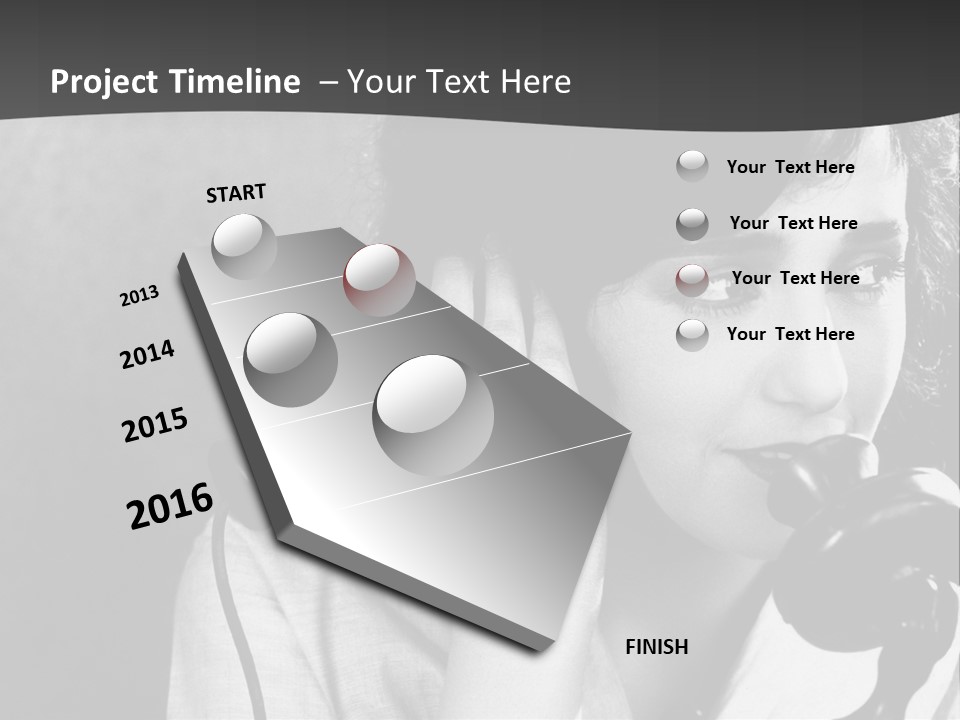 Project Timeline – Your Text Here

START

2013

2014

2015

2016

FINISH

Your Text Here

Your Text Here

Your Text Here

Your Text Here